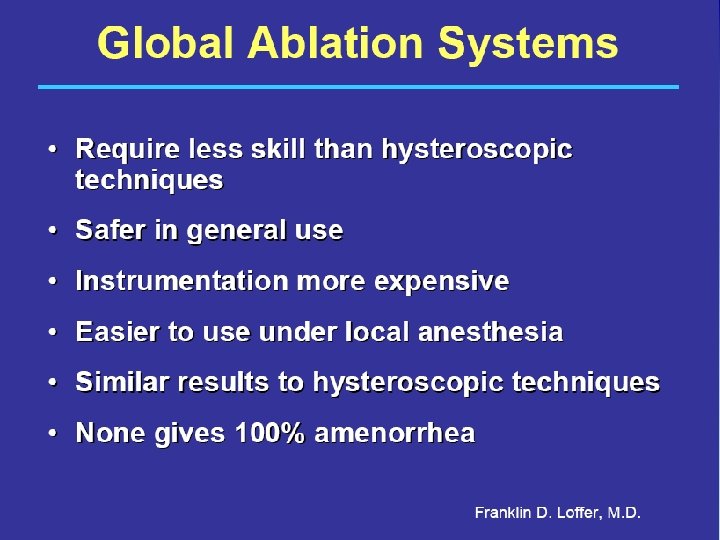 Global Ablation Systems

• Require less skill than hysteroscopic techniques

• Safer in general use

• Instrumentation more expensive

• Easier to use under local anesthesia

• Similar results to hysteroscopic techniques

• None gives 100% amenorrhea

Franklin D. Loffer, M.D.